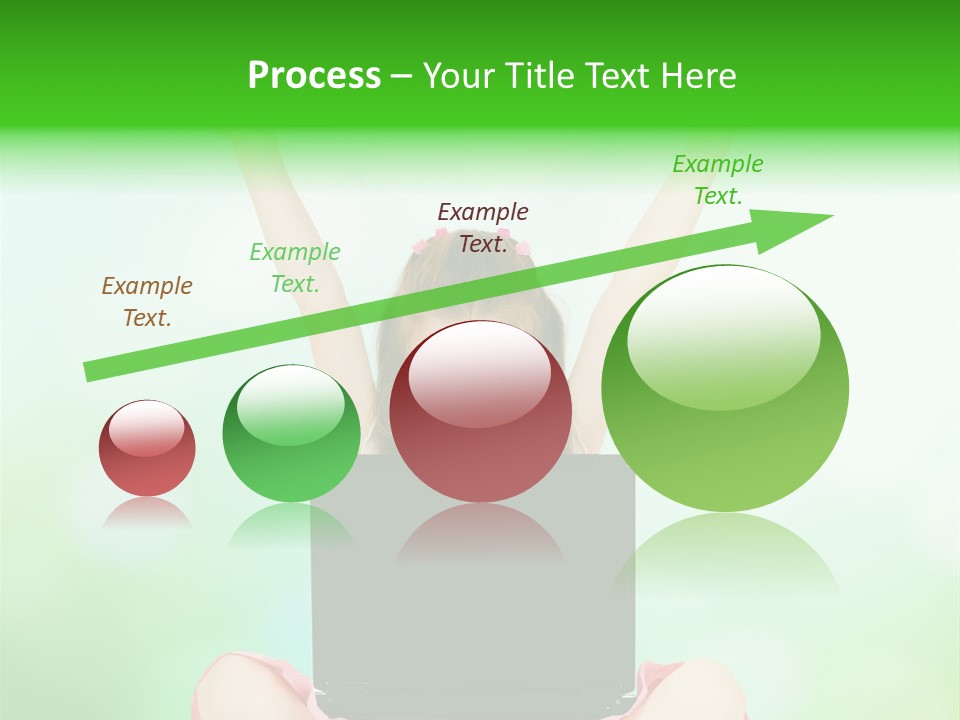 Process – Your Title Text Here

Example Text.

Example Text.

Example Text.

Example Text.